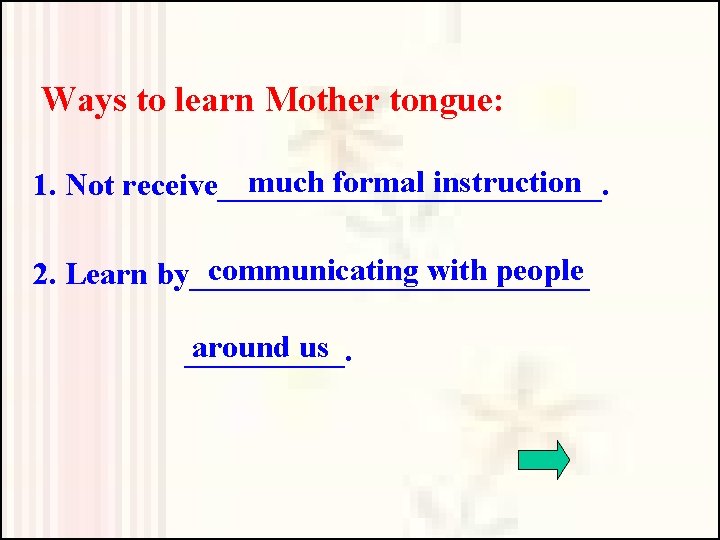 Ways to learn Mother tongue:

1. Not receive much formal instruction.

2. Learn by communicating with people around us.